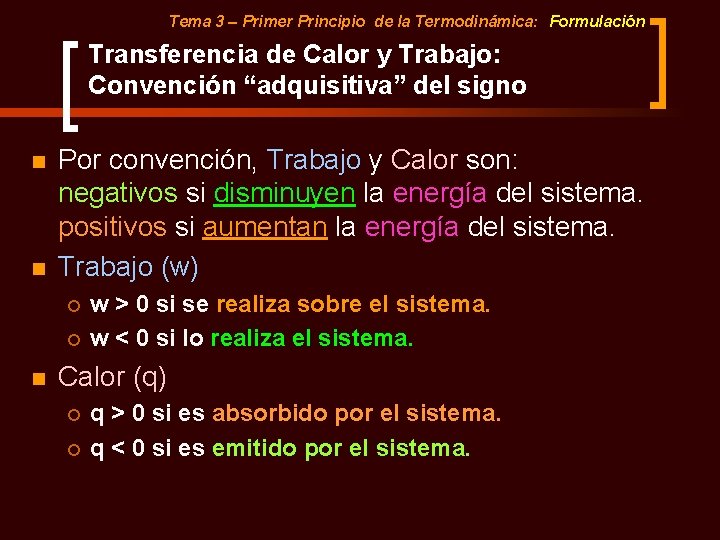 Tema 3 – Primer Principio de la Termodinámica: Formulación

Transferencia de Calor y Trabajo: Convención “adquisitiva” del signo

Por convención, Trabajo y Calor son:
negativos si disminuyen la energía del sistema.
positivos si aumentan la energía del sistema.

Trabajo (w)

w > 0 si se realiza sobre el sistema.

w < 0 si lo realiza el sistema.

Calor (q)

q > 0 si es absorbido por el sistema.

q < 0 si es emitido por el sistema.